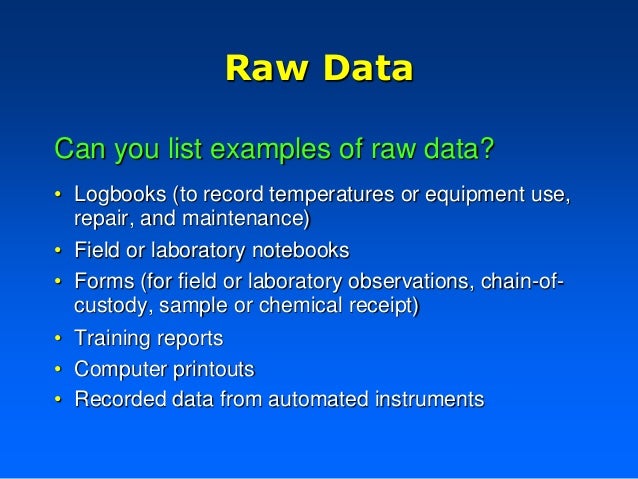 Raw Data

Can you list examples of raw data?

• Logbooks (to record temperatures or equipment use, repair, and maintenance)
• Field or laboratory notebooks
• Forms (for field or laboratory observations, chain-of-custody, sample or chemical receipt)
• Training reports
• Computer printouts
• Recorded data from automated instruments